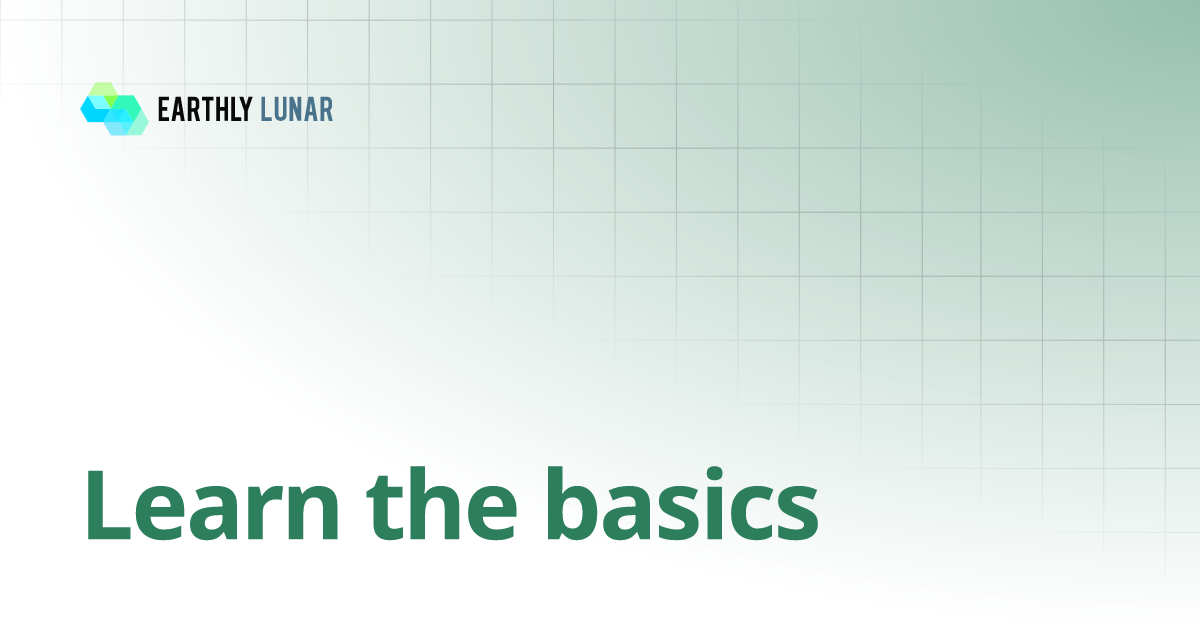 EARTHLY LUNAR

Learn the basics